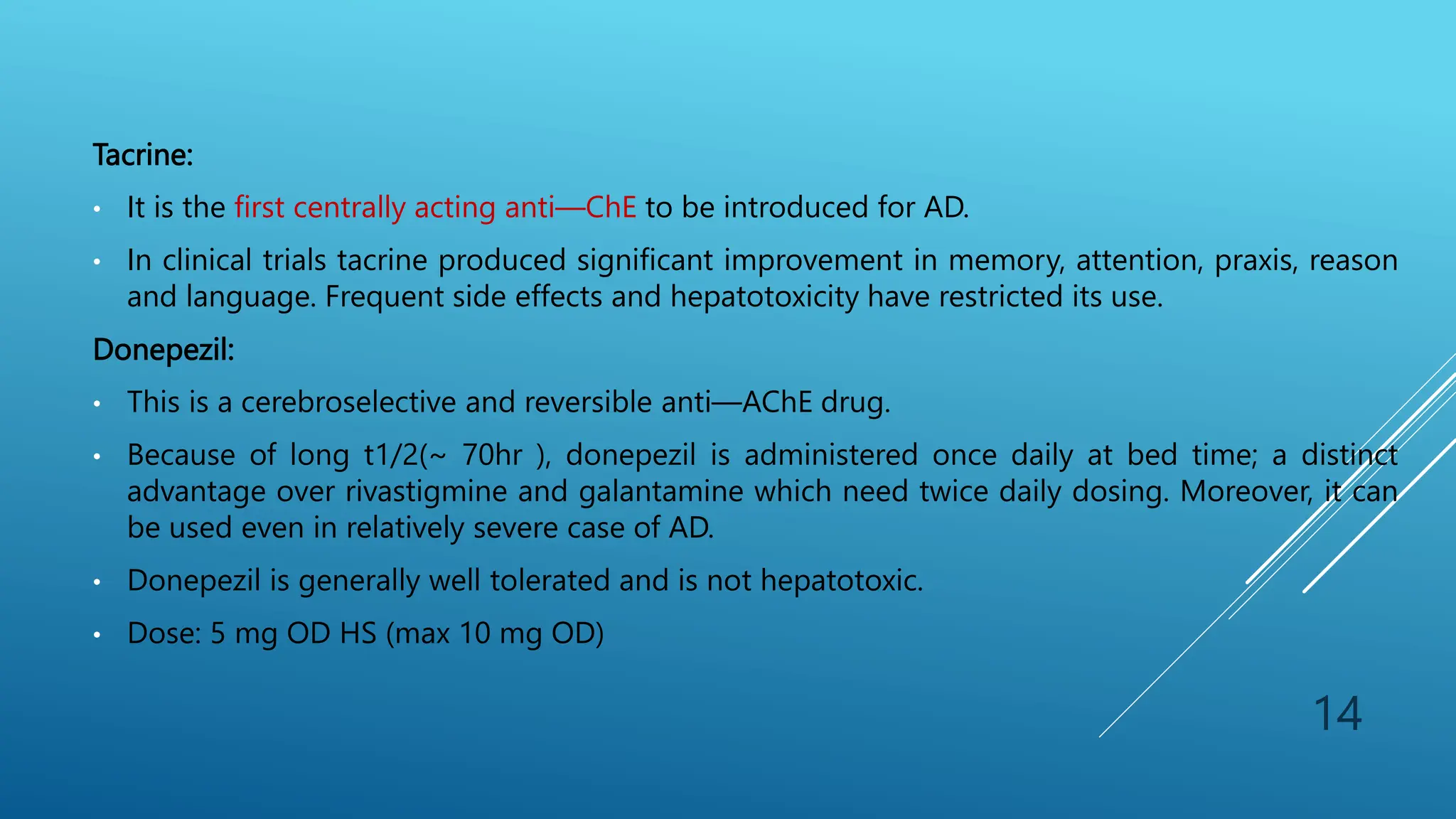 Tacrine:

• It is the first centrally acting anti—ChE to be introduced for AD.

• In clinical trials tacrine produced significant improvement in memory, attention, praxis, reason and language. Frequent side effects and hepatotoxicity have restricted its use.

Donepezil:

• This is a cerebroselective and reversible anti—AChE drug.

• Because of long t1/2(~ 70hr ), donepezil is administered once daily at bed time; a distinct advantage over rivastigmine and galantamine which need twice daily dosing. Moreover, it can be used even in relatively severe case of AD.

• Donepezil is generally well tolerated and is not hepatotoxic.

• Dose: 5 mg OD HS (max 10 mg OD)

14